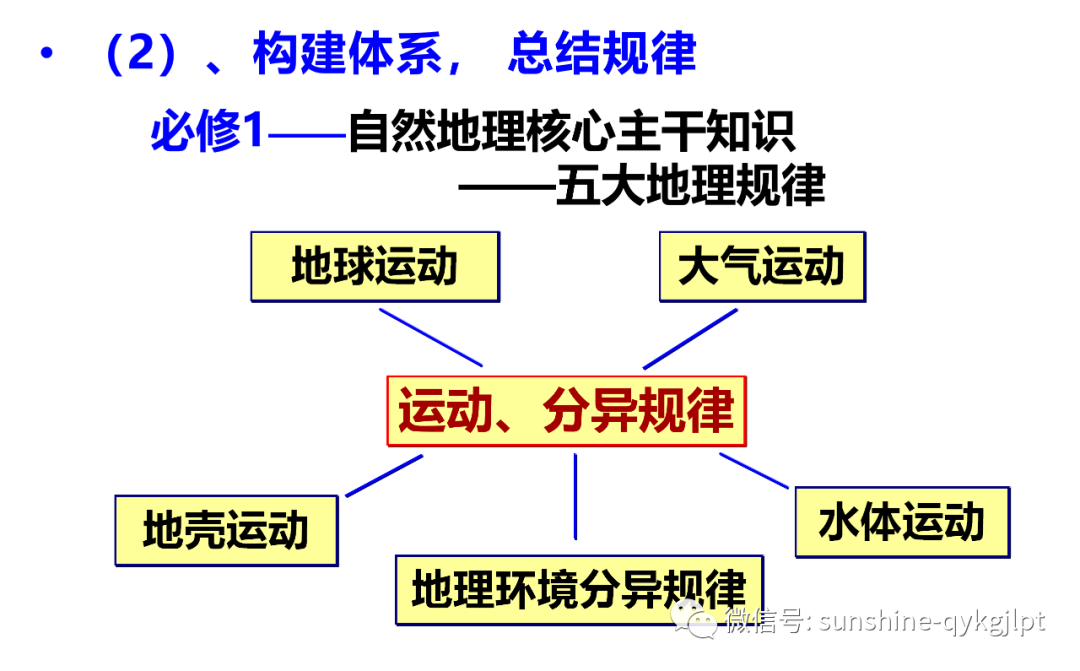 • （2）、构建体系， 总结规律

必修1——自然地理核心主干知识
——五大地理规律

地球运动

大气运动

运动、分异规律

地壳运动

水体运动

地理环境分异规律

微信号: sunshine-qykgjlpt